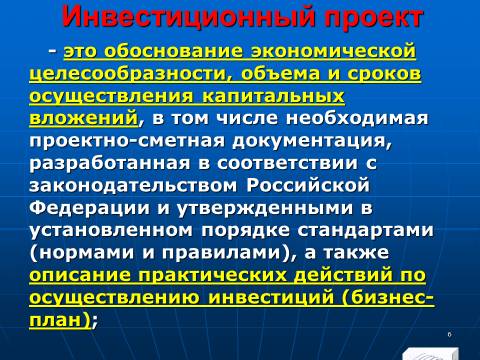 Инвестиционный проект

- это обоснование экономической целесообразности, объема и сроков осуществления капитальных вложений, в том числе необходимая проектно-сметная документация, разработанная в соответствии с законодательством Российской Федерации и утвержденными в установленном порядке стандартами (нормами и правилами), а также описание практических действий по осуществлению инвестиций (бизнес-план);

6